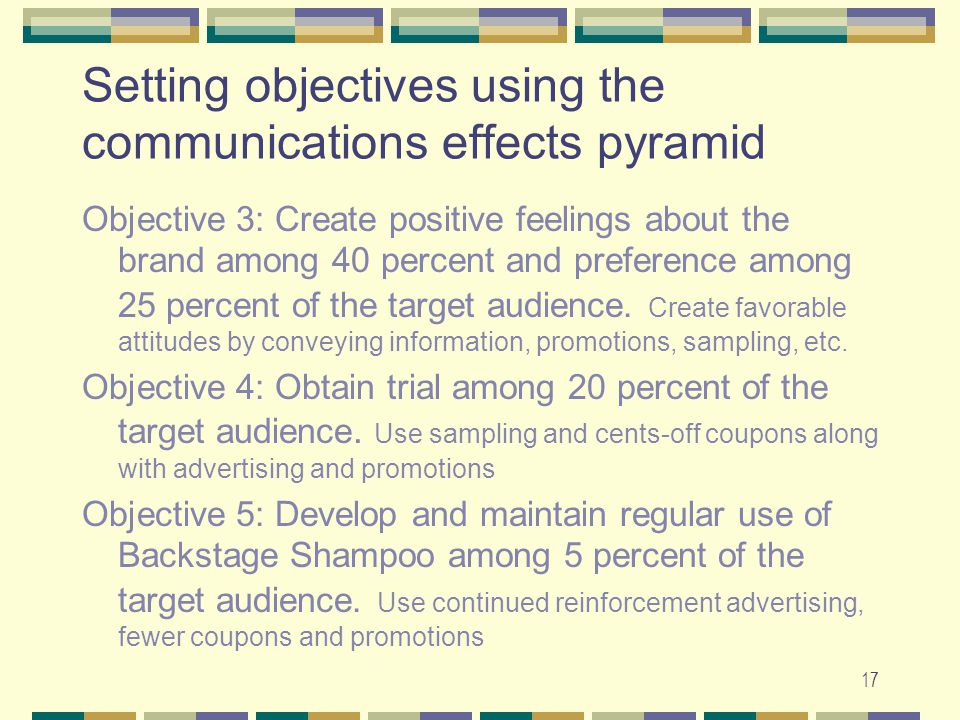 Setting objectives using the communications effects pyramid

Objective 3: Create positive feelings about the brand among 40 percent and preference among 25 percent of the target audience. Create favorable attitudes by conveying information, promotions, sampling, etc.

Objective 4: Obtain trial among 20 percent of the target audience. Use sampling and cents-off coupons along with advertising and promotions

Objective 5: Develop and maintain regular use of Backstage Shampoo among 5 percent of the target audience. Use continued reinforcement advertising, fewer coupons and promotions

17